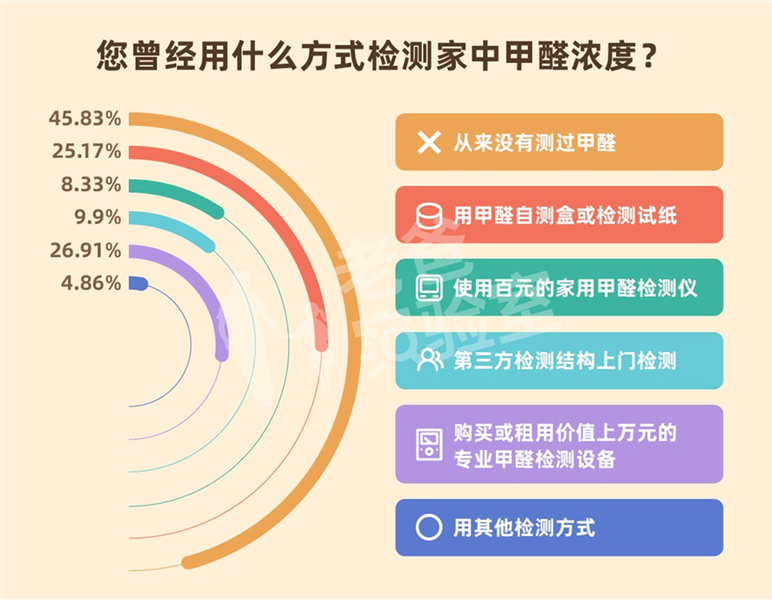 您曾经用什么方式检测家中甲醛浓度？

45.83%
25.17%
8.33%
9.9%
26.91%
4.86%

从来没有测过甲醛

用甲醛自测盒或检测试纸

使用百元的家用甲醛检测仪

第三方检测结构上门检测

购买或租用价值上万元的专业甲醛检测设备

用其他检测方式

老爸评测实验室